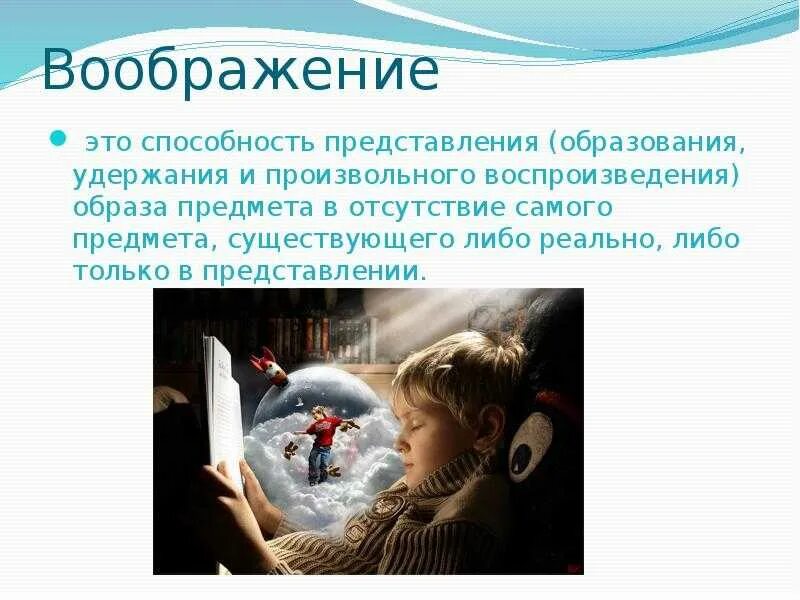 Воображение

это способность представления (образования, удержания и произвольного воспроизведения) образа предмета в отсутствие самого предмета, существующего либо реально, либо только в представлении.